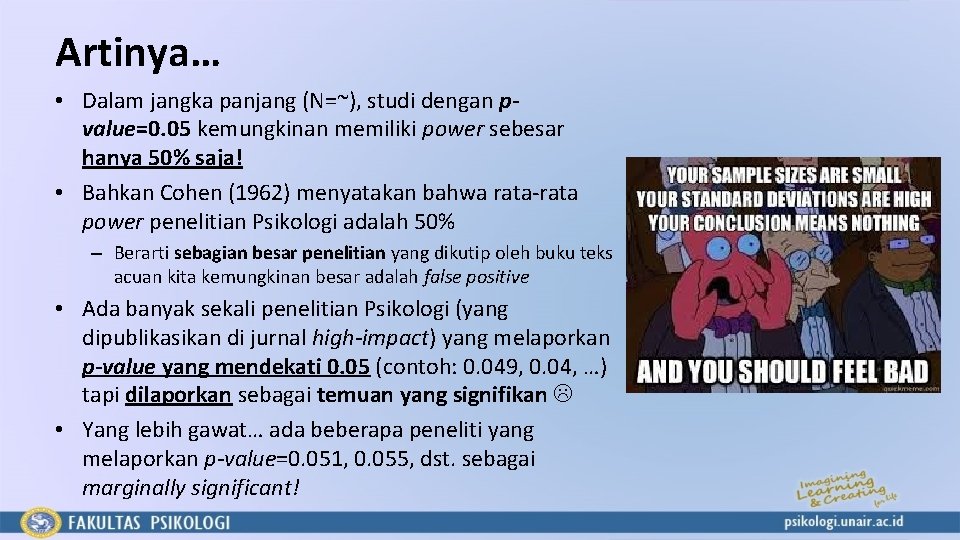 Artinya…

• Dalam jangka panjang (N=~), studi dengan p-value=0.05 kemungkinan memiliki power sebesar hanya 50% saja!

• Bahkan Cohen (1962) menyatakan bahwa rata-rata power penelitian Psikologi adalah 50%

– Berarti sebagian besar penelitian yang dikutip oleh buku teks acuan kita kemungkinan besar adalah false positive

• Ada banyak sekali penelitian Psikologi (yang dipublikasikan di jurnal high-impact) yang melaporkan p-value yang mendekati 0.05 (contoh: 0.049, 0.04, …) tapi dilaporkan sebagai temuan yang signifikan ☹

• Yang lebih gawat… ada beberapa peneliti yang melaporkan p-value=0.051, 0.055, dst. sebagai marginally significant!

YOUR SAMPLE SIZES ARE SMALL
YOUR STANDARD DEVIATIONS ARE HIGH
YOUR CONCLUSION MEANS NOTHING

AND YOU SHOULD FEEL BAD

quickmeme.com

Imagining Learning & Creating for Life

FAKULTAS PSIKOLOGI

psikologi.unair.ac.id